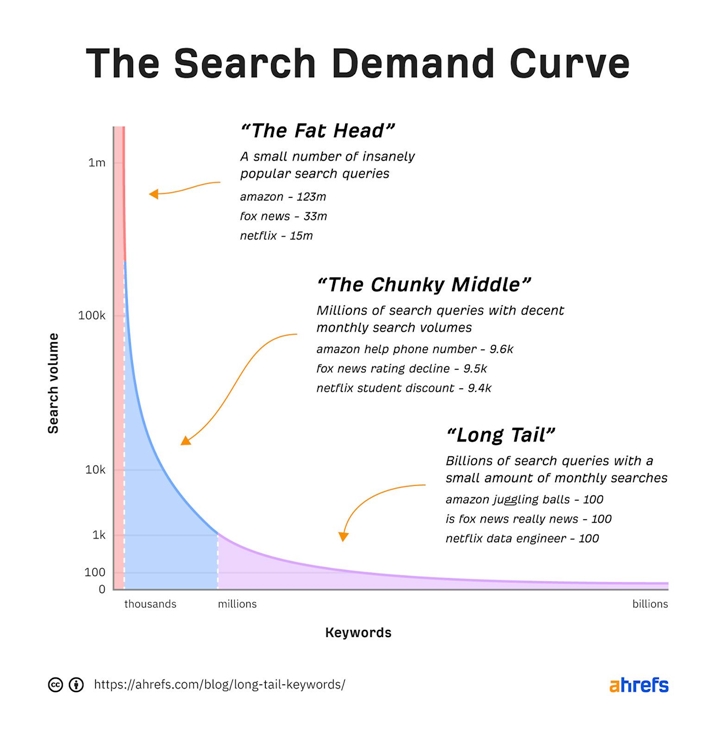 The Search Demand Curve

“The Fat Head”
A small number of insanely popular search queries
amazon - 123m
fox news - 33m
netflix - 15m

“The Chunky Middle”
Millions of search queries with decent monthly search volumes
amazon help phone number - 9.6k
fox news rating decline - 9.5k
netflix student discount - 9.4k

“Long Tail”
Billions of search queries with a small amount of monthly searches
amazon juggling balls - 100
is fox news really news - 100
netflix data engineer - 100

Search volume
1m
100k
10k
1k
100
0

thousands
millions
billions

Keywords

https://ahrefs.com/blog/long-tail-keywords/

ahrefs